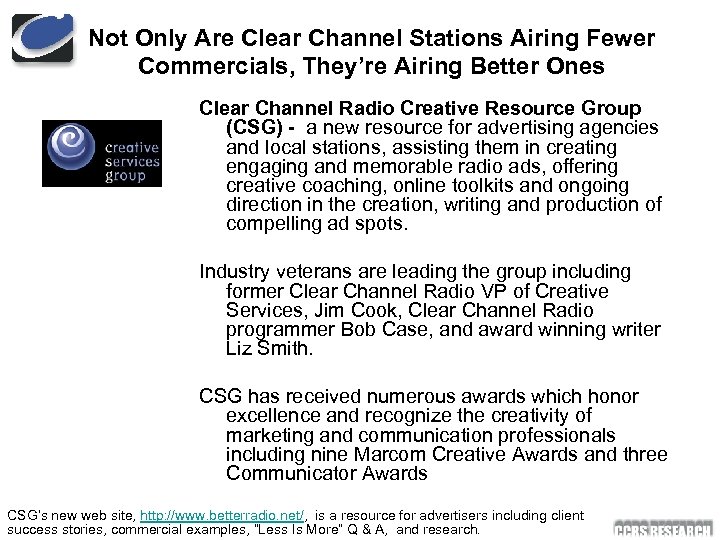 Not Only Are Clear Channel Stations Airing Fewer Commercials, They're Airing Better Ones

creative services group

Clear Channel Radio Creative Resource Group (CSG) - a new resource for advertising agencies and local stations, assisting them in creating engaging and memorable radio ads, offering creative coaching, online toolkits and ongoing direction in the creation, writing and production of compelling ad spots.

Industry veterans are leading the group including former Clear Channel Radio VP of Creative Services, Jim Cook, Clear Channel Radio programmer Bob Case, and award winning writer Liz Smith.

CSG has received numerous awards which honor excellence and recognize the creativity of marketing and communication professionals including nine Marcom Creative Awards and three Communicator Awards

CSG's new web site, http://www.betterradio.net/, is a resource for advertisers including client success stories, commercial examples, "Less Is More" Q & A, and research.

CCRS RESEARCH